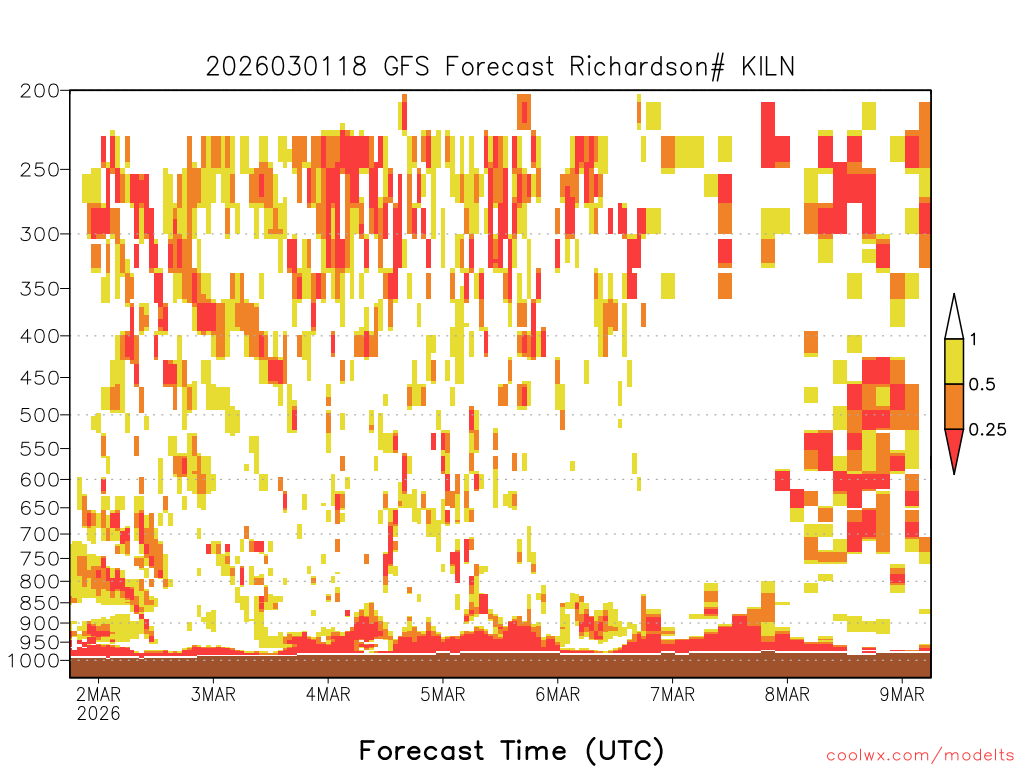 2026030118 GFS Forecast Richardson# KILN

200
250
300
350
400
450
500
550
600
650
700
750
800
850
900
950
1000

1
0.5
0.25

2MAR
2026
3MAR
4MAR
5MAR
6MAR
7MAR
8MAR
9MAR

Forecast Time (UTC)

coolwx.com/modelts